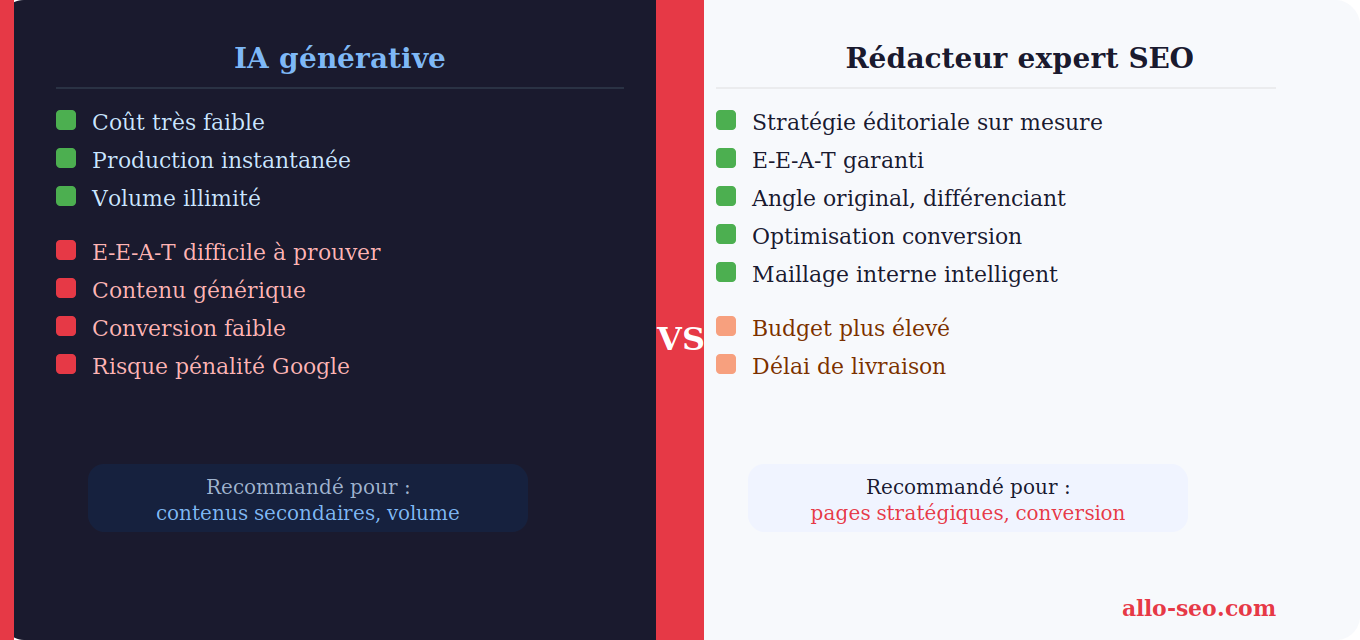 IA générative

Coût très faible
Production instantanée
Volume illimité

E-E-A-T difficile à prouver
Contenu générique
Conversion faible
Risque pénalité Google

Recommandé pour :
contenus secondaires, volume

VS

Rédacteur expert SEO

Stratégie éditoriale sur mesure
E-E-A-T garanti
Angle original, différenciant
Optimisation conversion
Maillage interne intelligent

Budget plus élevé
Délai de livraison

Recommandé pour :
pages stratégiques, conversion

allo-seo.com